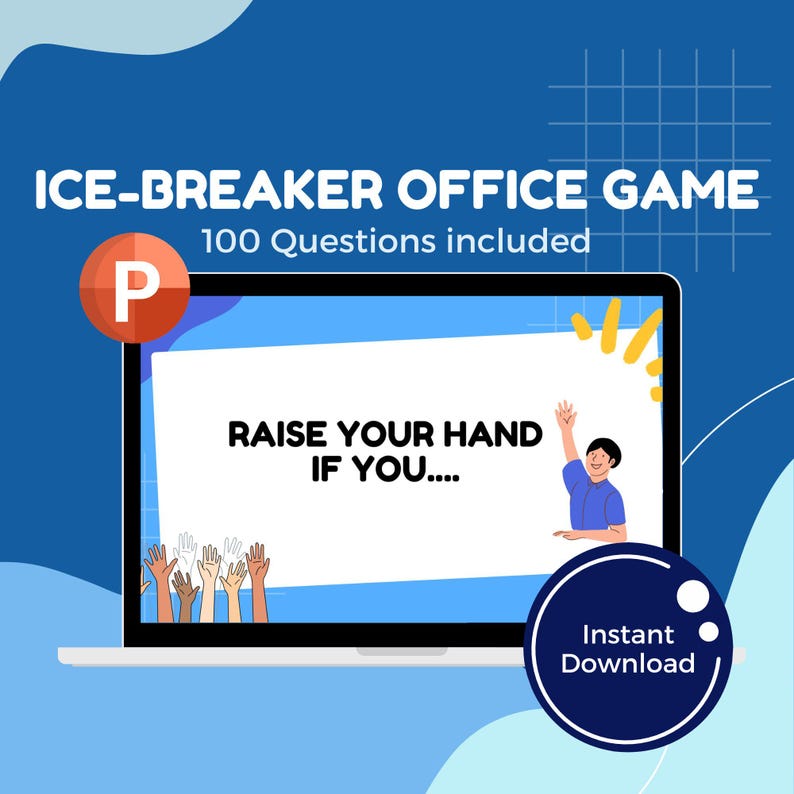 ICE-BREAKER OFFICE GAME
100 Questions included

P

RAISE YOUR HAND IF YOU....

Instant Download